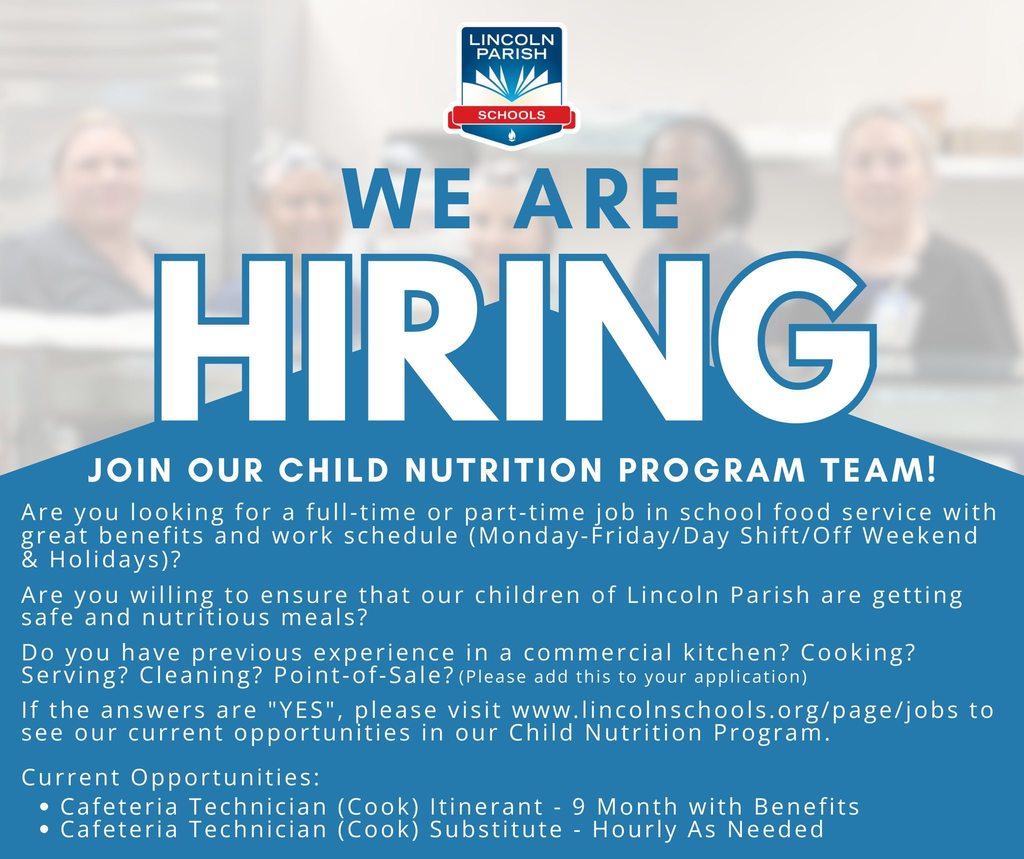 LINCOLN PARISH
SCHOOLS

WE ARE
HIRING

JOIN OUR CHILD NUTRITION PROGRAM TEAM!

Are you looking for a full-time or part-time job in school food service with great benefits and work schedule (Monday-Friday/Day Shift/Off Weekend & Holidays)?

Are you willing to ensure that our children of Lincoln Parish are getting safe and nutritious meals?

Do you have previous experience in a commercial kitchen? Cooking? Serving? Cleaning? Point-of-Sale? (Please add this to your application)

If the answers are "YES", please visit www.lincolnschools.org/page/jobs to see our current opportunities in our Child Nutrition Program.

Current Opportunities:
• Cafeteria Technician (Cook) Itinerant - 9 Month with Benefits
• Cafeteria Technician (Cook) Substitute - Hourly As Needed